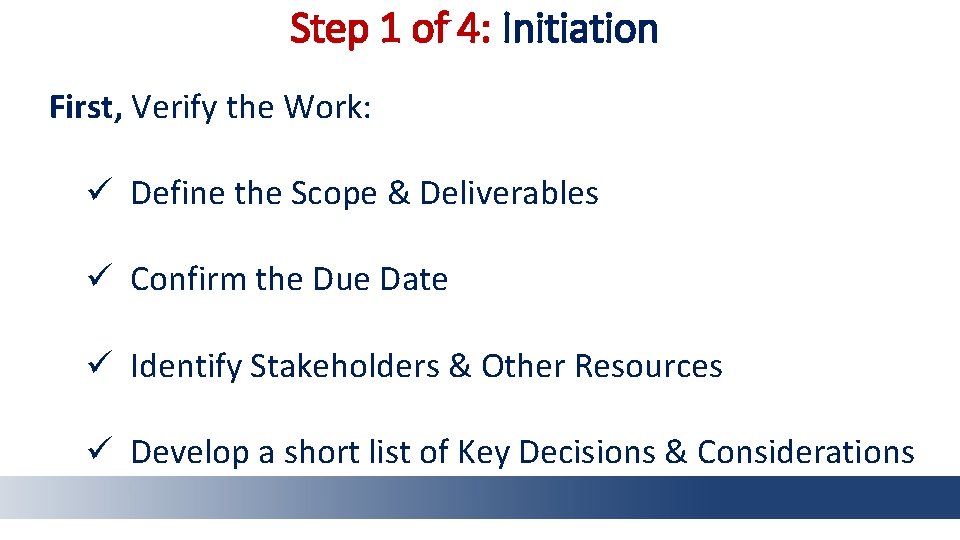 Step 1 of 4: Initiation

First, Verify the Work:

✓ Define the Scope & Deliverables

✓ Confirm the Due Date

✓ Identify Stakeholders & Other Resources

✓ Develop a short list of Key Decisions & Considerations